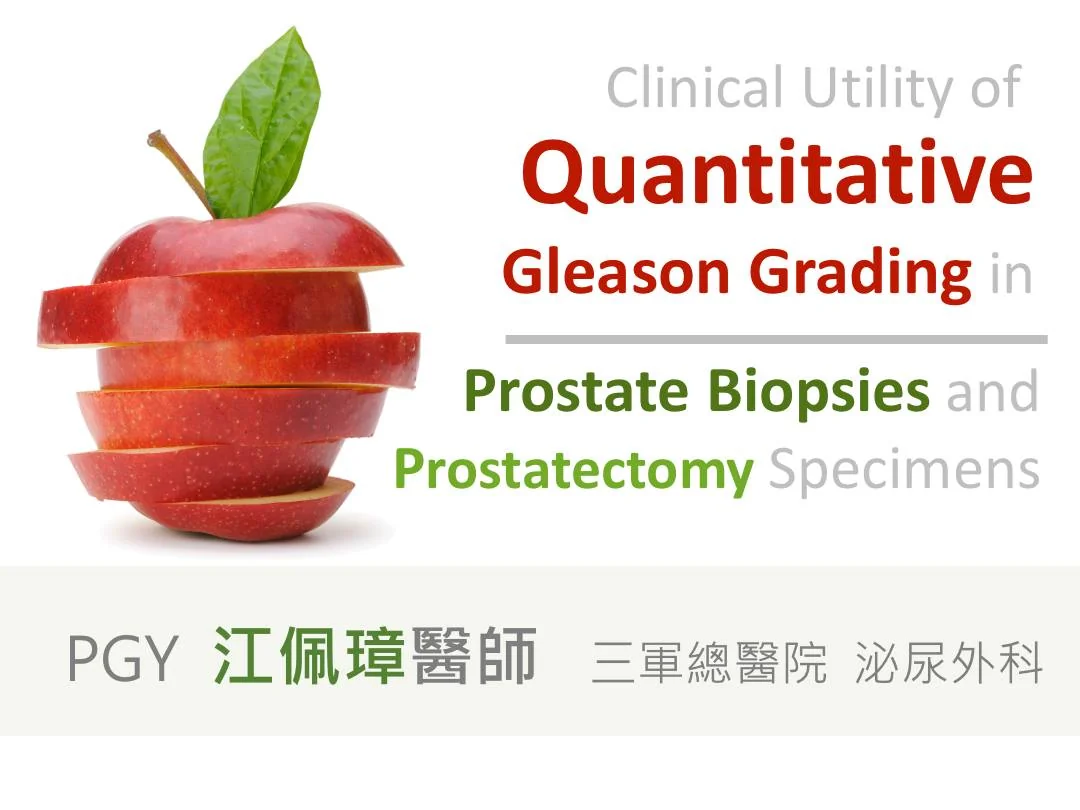 Clinical Utility of Quantitative Gleason Grading in

Prostate Biopsies and Prostatectomy Specimens

PGY 江佩璋醫師 三軍總醫院 泌尿外科